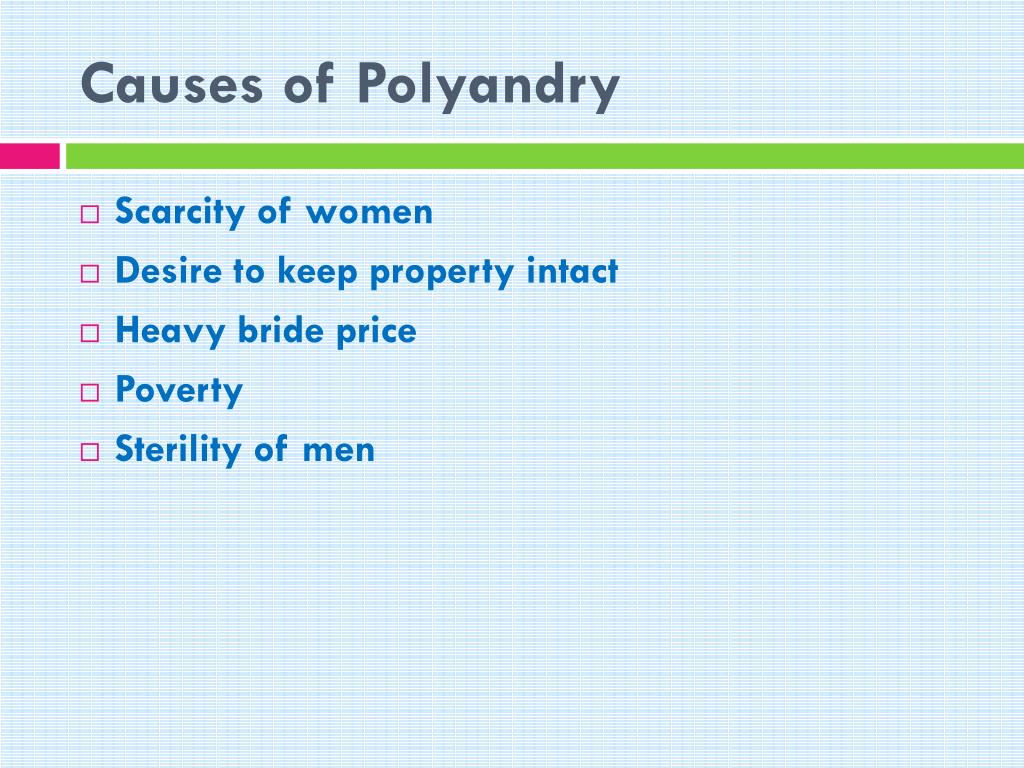 Causes of Polyandry

□ Scarcity of women
□ Desire to keep property intact
□ Heavy bride price
□ Poverty
□ Sterility of men